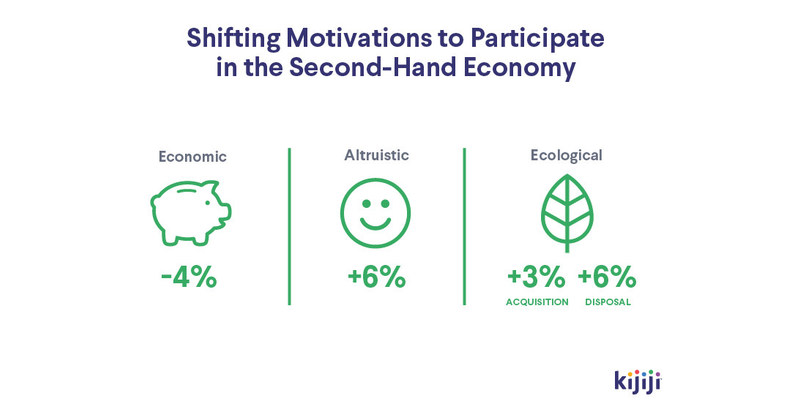 Shifting Motivations to Participate in the Second-Hand Economy

Economic

-4%

Altruistic

+6%

Ecological

+3%
ACQUISITION

+6%
DISPOSAL

kijiji